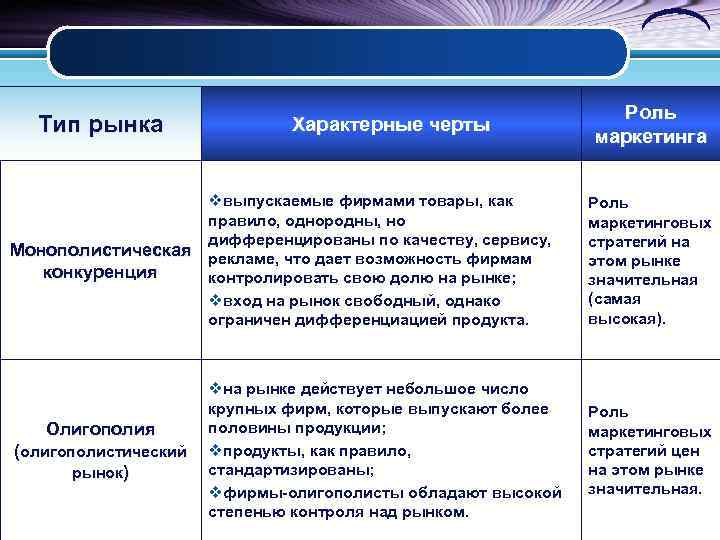 | Тип рынка | Характерные черты | Роль маркетинга |
|---|---|---|
| Монополистическая конкуренция | ❖выпускаемые фирмами товары, как правило, однородны, но дифференцированы по качеству, сервису, рекламе, что дает возможность фирмам контролировать свою долю на рынке; ❖вход на рынок свободный, однако ограничен дифференциацией продукта. | Роль маркетинговых стратегий на этом рынке значительная (самая высокая). |
| Олигополия (олигополистический рынок) | ❖на рынке действует небольшое число крупных фирм, которые выпускают более половины продукции; ❖продукты, как правило, стандартизированы; ❖фирмы-олигополисты обладают высокой степенью контроля над рынком. | Роль маркетинговых стратегий цен на этом рынке значительная. |